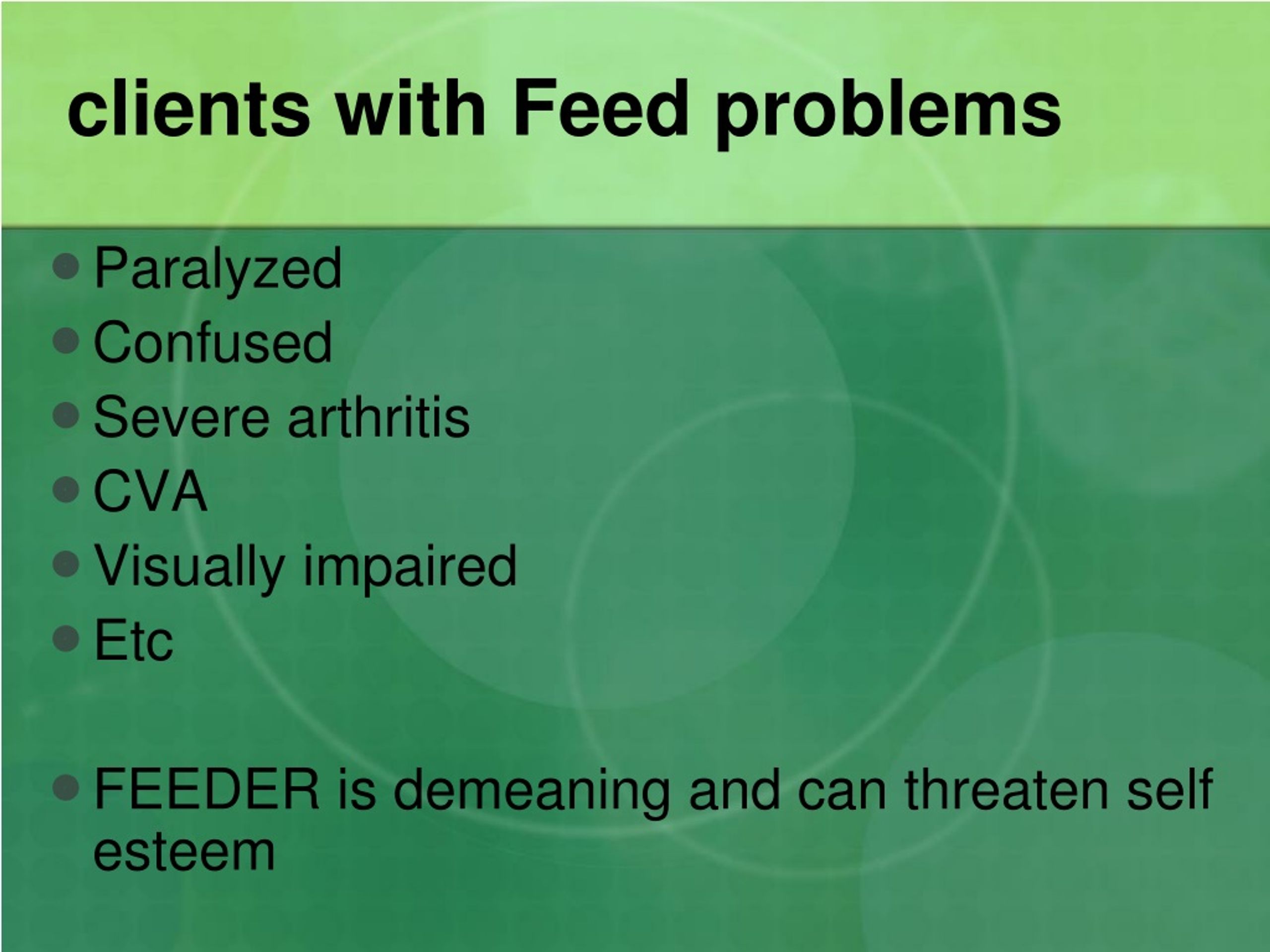 clients with Feed problems

- Paralyzed
- Confused
- Severe arthritis
- CVA
- Visually impaired
- Etc

- FEEDER is demeaning and can threaten self esteem